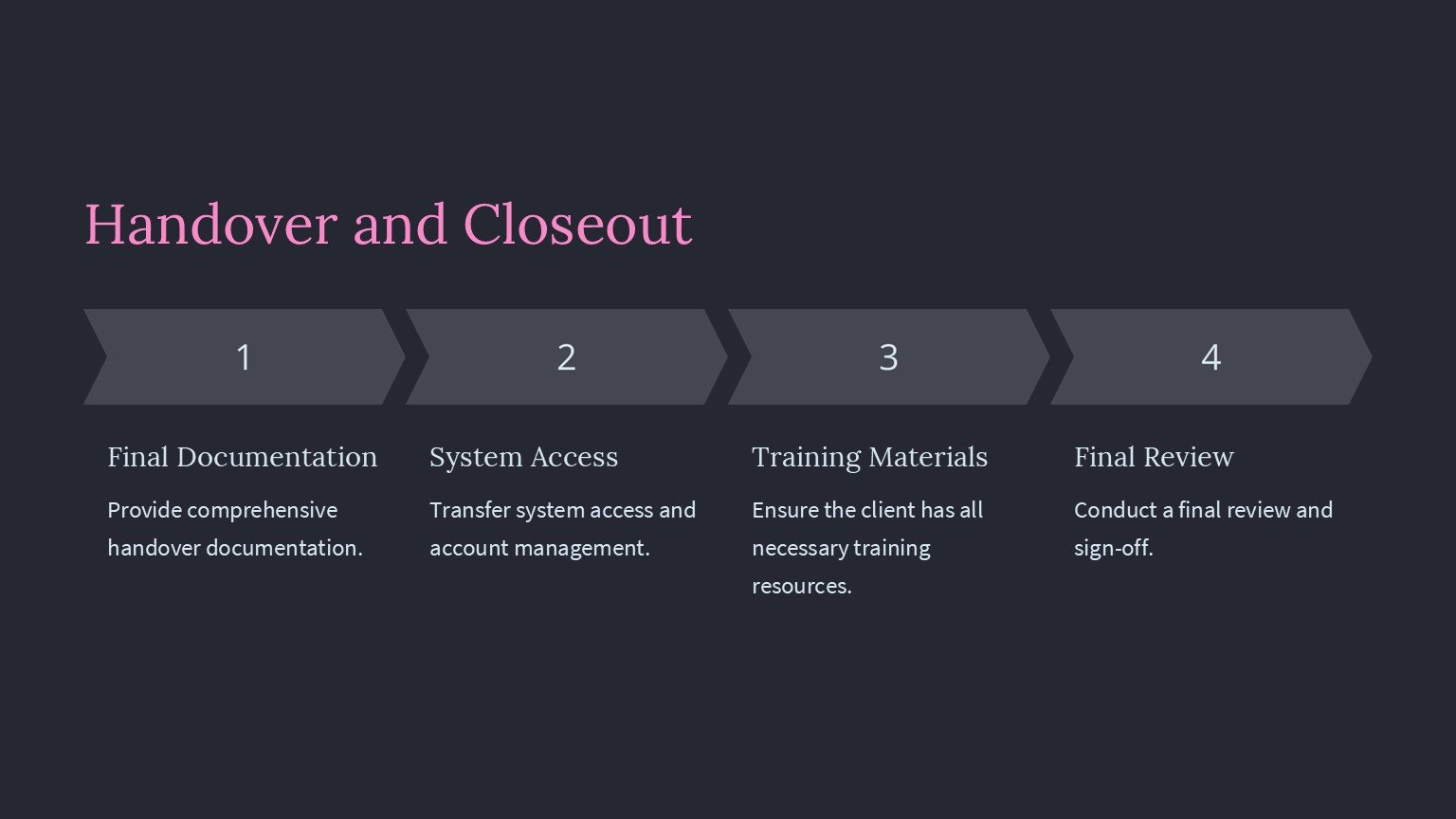 Handover and Closeout

1

Final Documentation

Provide comprehensive handover documentation.

2

System Access

Transfer system access and account management.

3

Training Materials

Ensure the client has all necessary training resources.

4

Final Review

Conduct a final review and sign-off.